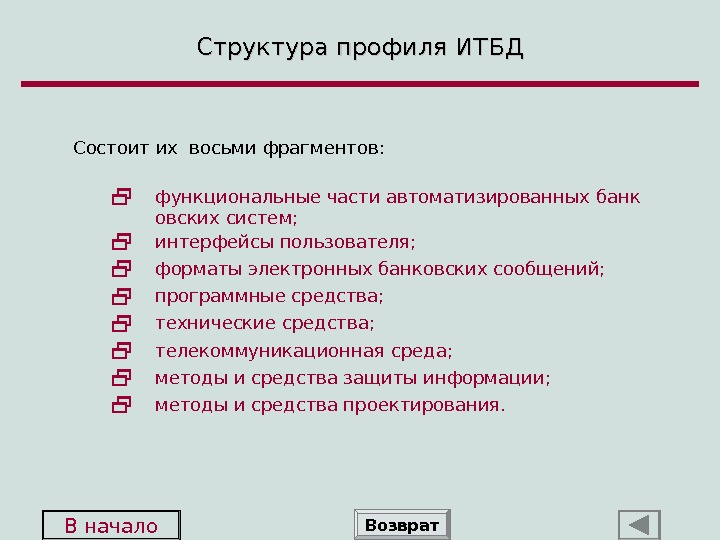 Структура профиля ИТБД

Состоит их восьми фрагментов:

функциональные части автоматизированных банк овских систем;
интерфейсы пользователя;
форматы электронных банковских сообщений;
программные средства;
технические средства;
телекоммуникационная среда;
методы и средства защиты информации;
методы и средства проектирования.

В начало

Возврат